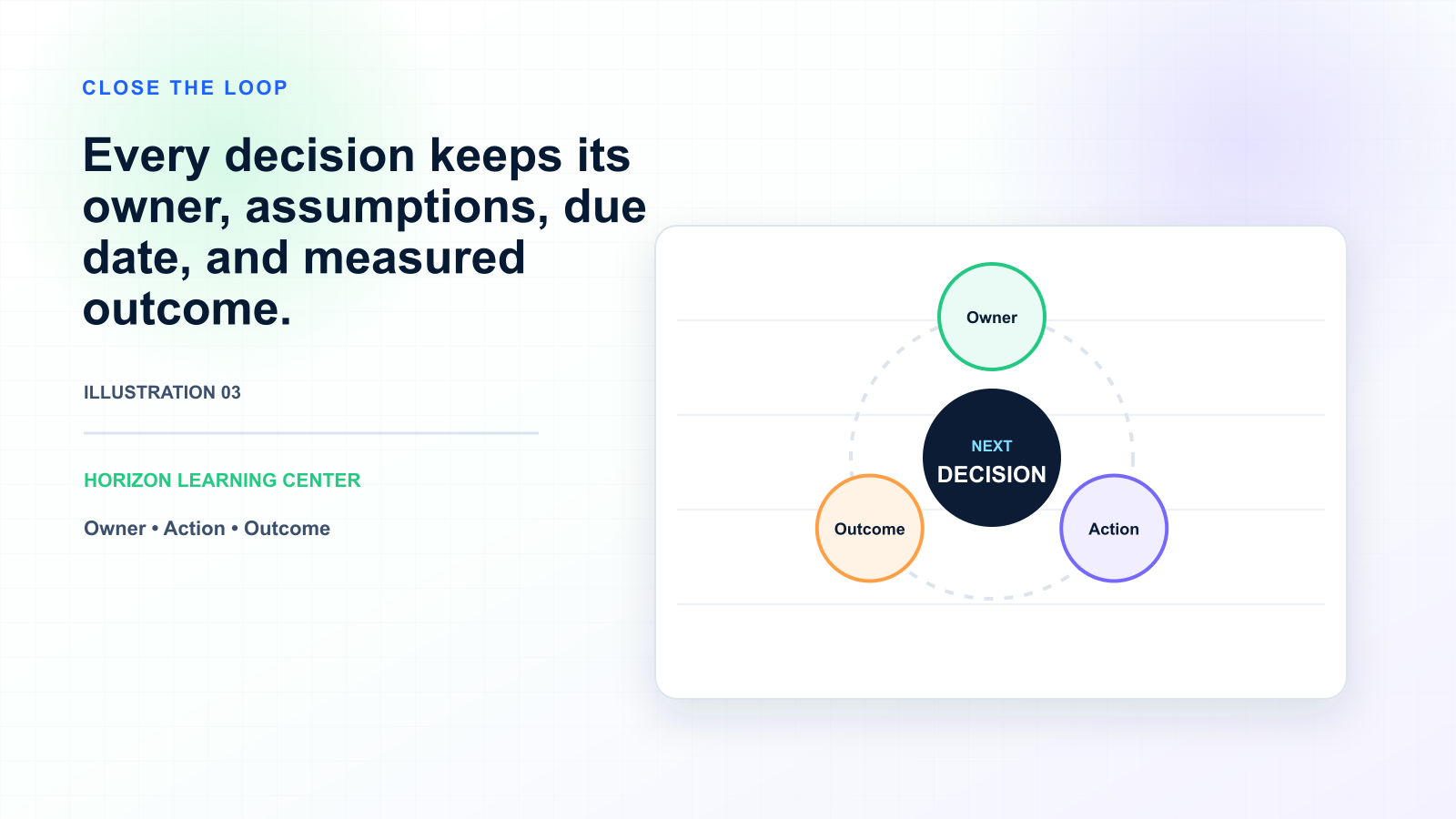 CLOSE THE LOOP

Every decision keeps its owner, assumptions, due date, and measured outcome.

ILLUSTRATION 03

HORIZON LEARNING CENTER

Owner • Action • Outcome

Owner

NEXT
DECISION

Outcome

Action